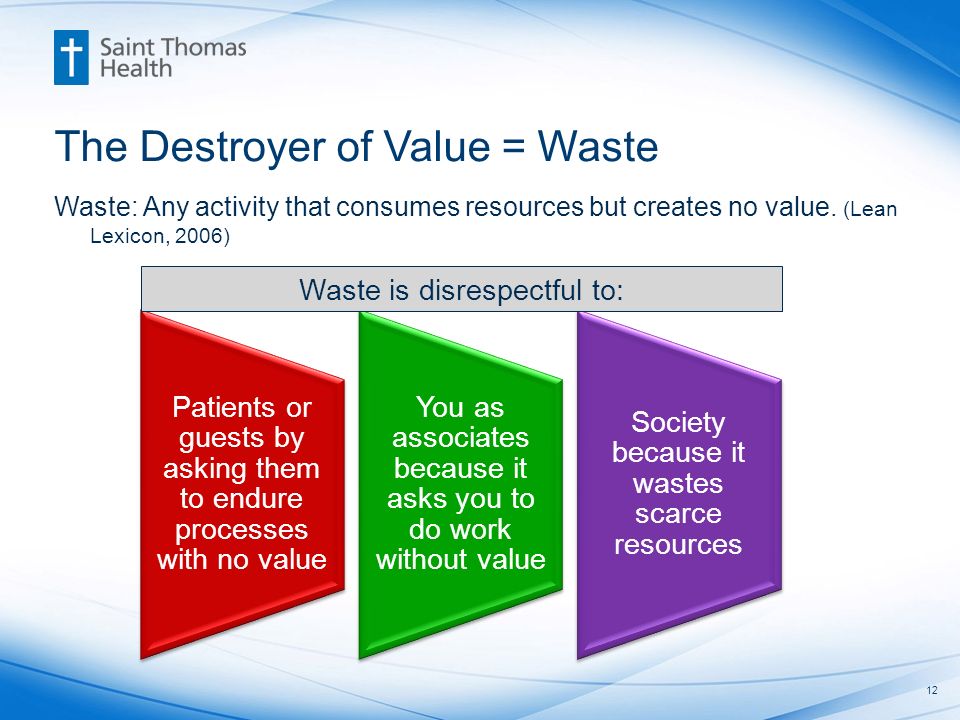 Saint Thomas Health

The Destroyer of Value = Waste

Waste: Any activity that consumes resources but creates no value. (Lean Lexicon, 2006)

Waste is disrespectful to:

Patients or guests by asking them to endure processes with no value

You as associates because it asks you to do work without value

Society because it wastes scarce resources

12